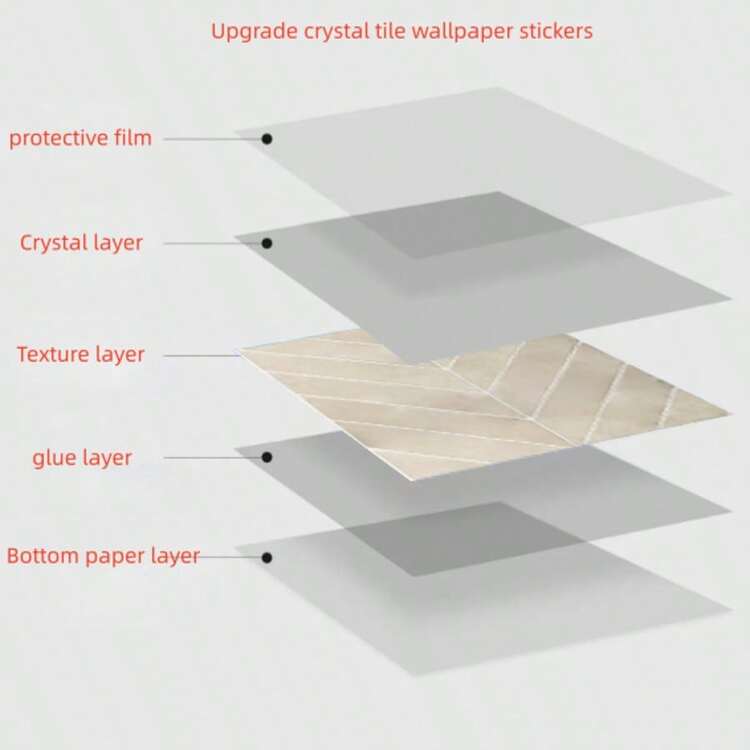 Upgrade crystal tile wallpaper stickers

protective film

Crystal layer

Texture layer

glue layer

Bottom paper layer